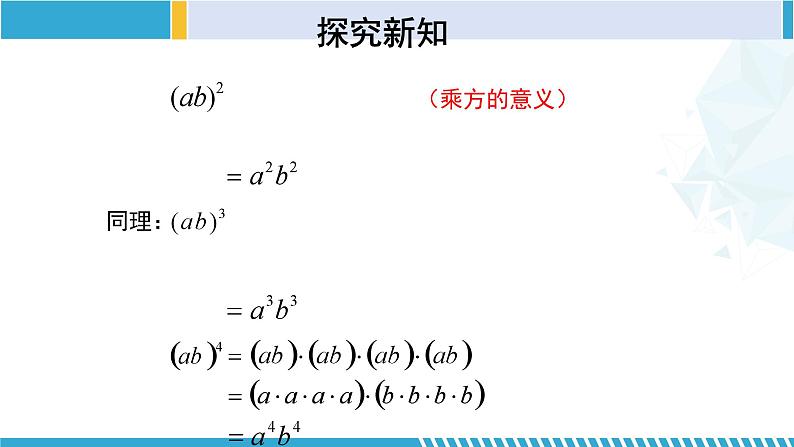 探究新知

$(ab)^2$ （乘方的意义）

$=a^2b^2$

同理：$(ab)^3$

$=a^3b^3$

$(ab)^4=(ab)\cdot(ab)\cdot(ab)\cdot(ab)$

$=(a\cdot a\cdot a\cdot a)\cdot(b\cdot b\cdot b\cdot b)$

$=a^4b^4$